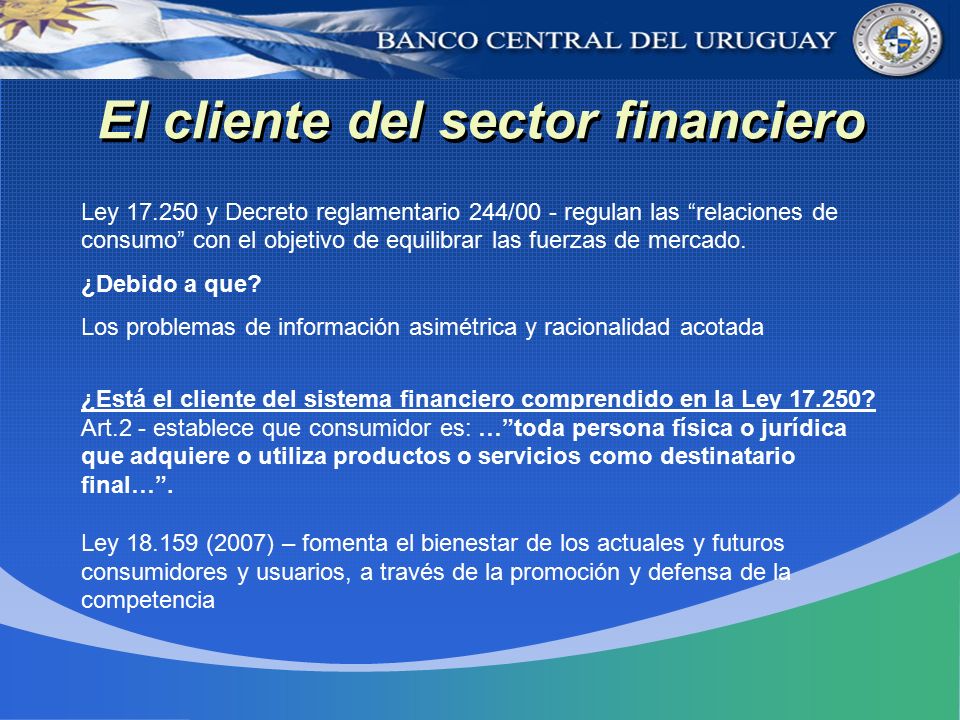 BANCO CENTRAL DEL URUGUAY

El cliente del sector financiero

Ley 17.250 y Decreto reglamentario 244/00 - regulan las “relaciones de consumo” con el objetivo de equilibrar las fuerzas de mercado.

¿Debido a que?

Los problemas de información asimétrica y racionalidad acotada

¿Está el cliente del sistema financiero comprendido en la Ley 17.250?
Art.2 - establece que consumidor es: …”toda persona física o jurídica que adquiere o utiliza productos o servicios como destinatario final…”.

Ley 18.159 (2007) – fomenta el bienestar de los actuales y futuros consumidores y usuarios, a través de la promoción y defensa de la competencia